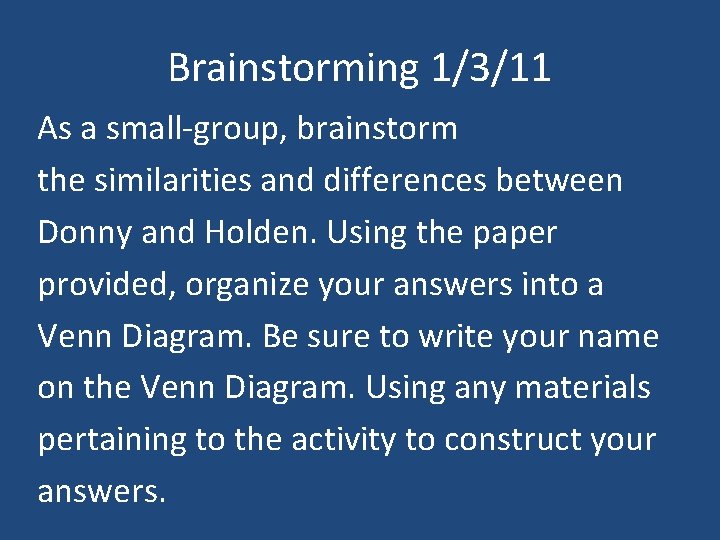 Brainstorming 1/3/11

As a small-group, brainstorm the similarities and differences between Donny and Holden. Using the paper provided, organize your answers into a Venn Diagram. Be sure to write your name on the Venn Diagram. Using any materials pertaining to the activity to construct your answers.